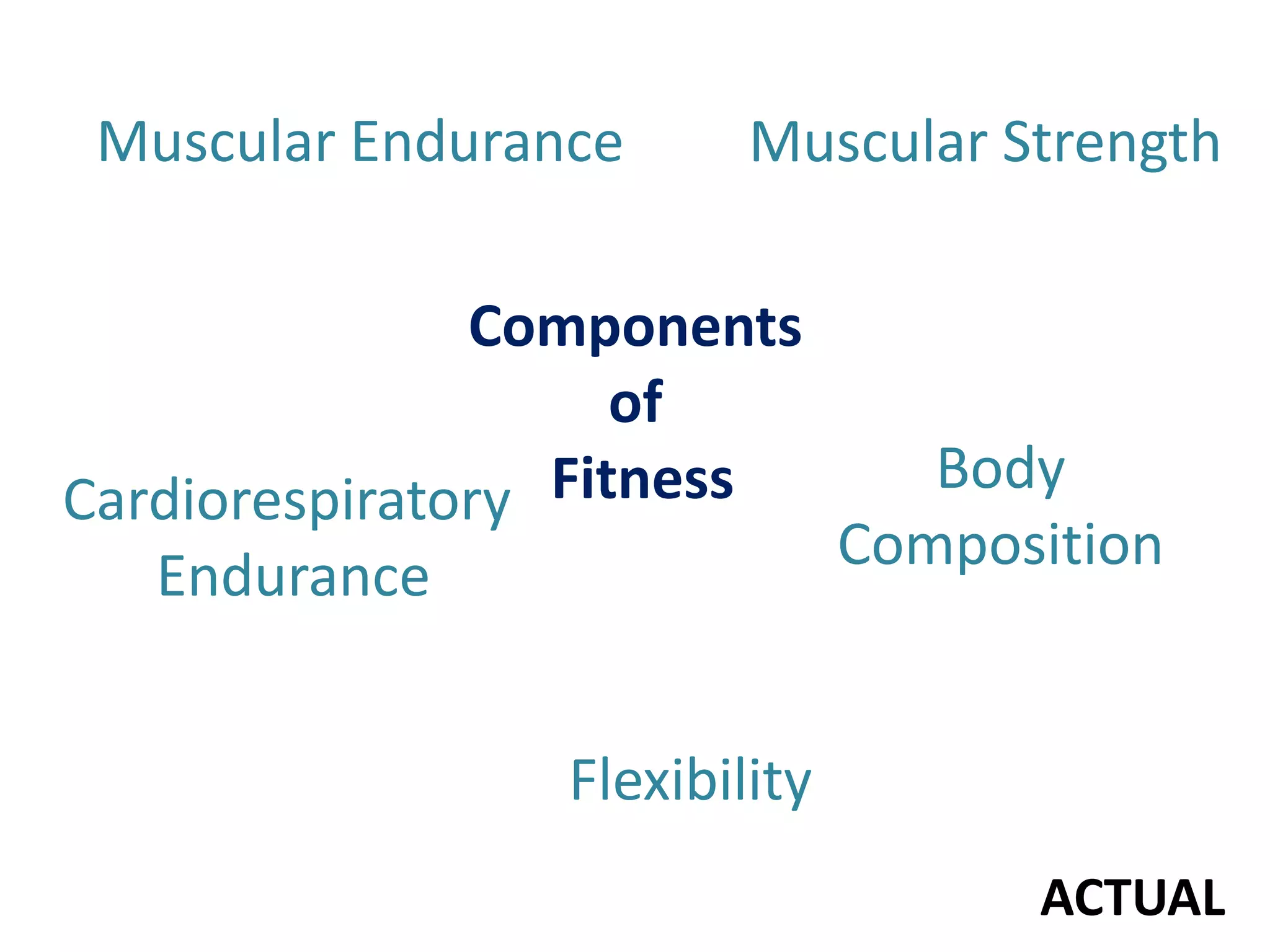 Muscular Endurance

Muscular Strength

Components of Fitness

Cardiorespiratory Endurance

Body Composition

Flexibility

ACTUAL